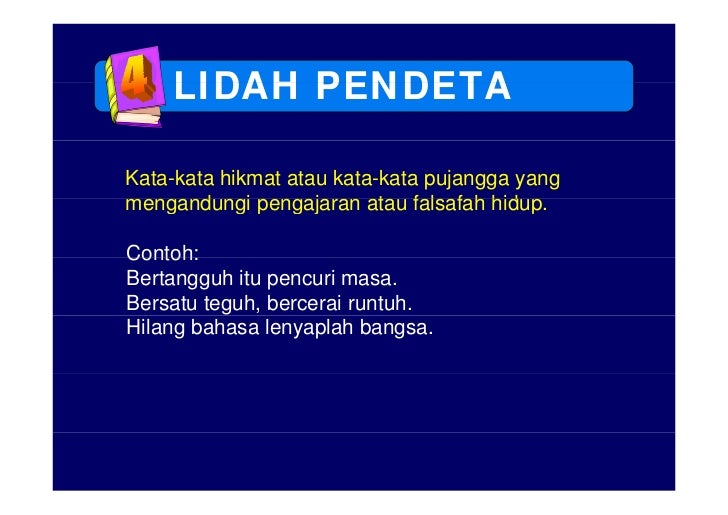 4 LIDAH PENDETA

Kata-kata hikmat atau kata-kata pujangga yang mengandungi pengajaran atau falsafah hidup.

Contoh:
Bertangguh itu pencuri masa.
Bersatu teguh, bercerai runtuh.
Hilang bahasa lenyaplah bangsa.